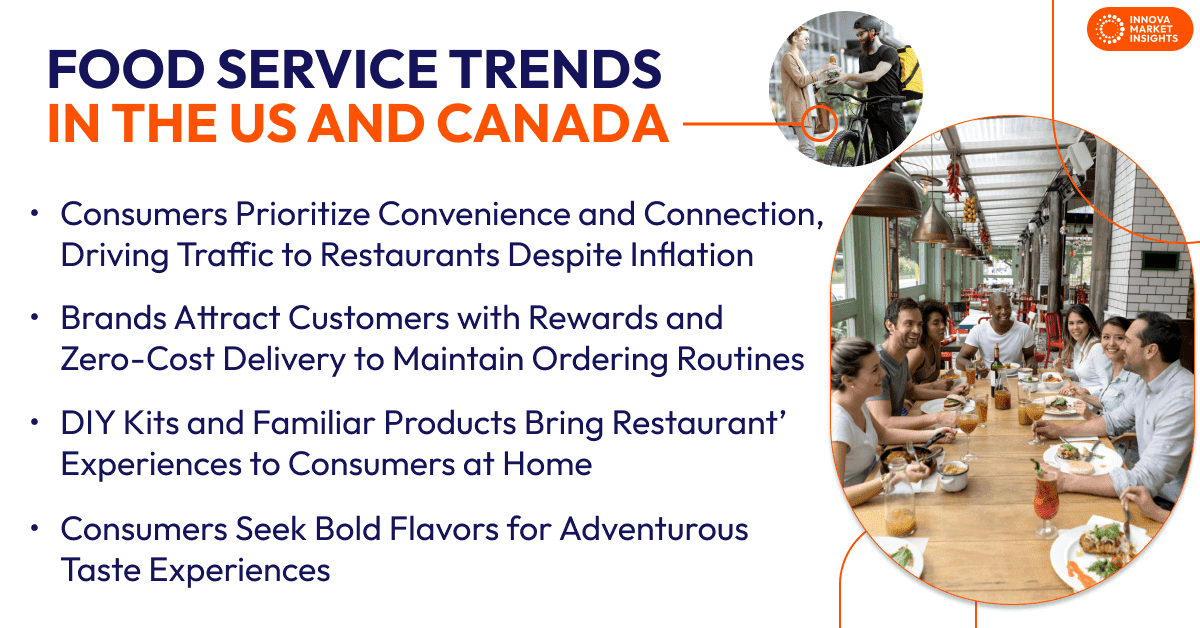 INNOVA MARKET INSIGHTS

FOOD SERVICE TRENDS IN THE US AND CANADA

• Consumers Prioritize Convenience and Connection, Driving Traffic to Restaurants Despite Inflation

• Brands Attract Customers with Rewards and Zero-Cost Delivery to Maintain Ordering Routines

• DIY Kits and Familiar Products Bring Restaurant' Experiences to Consumers at Home

• Consumers Seek Bold Flavors for Adventurous Taste Experiences